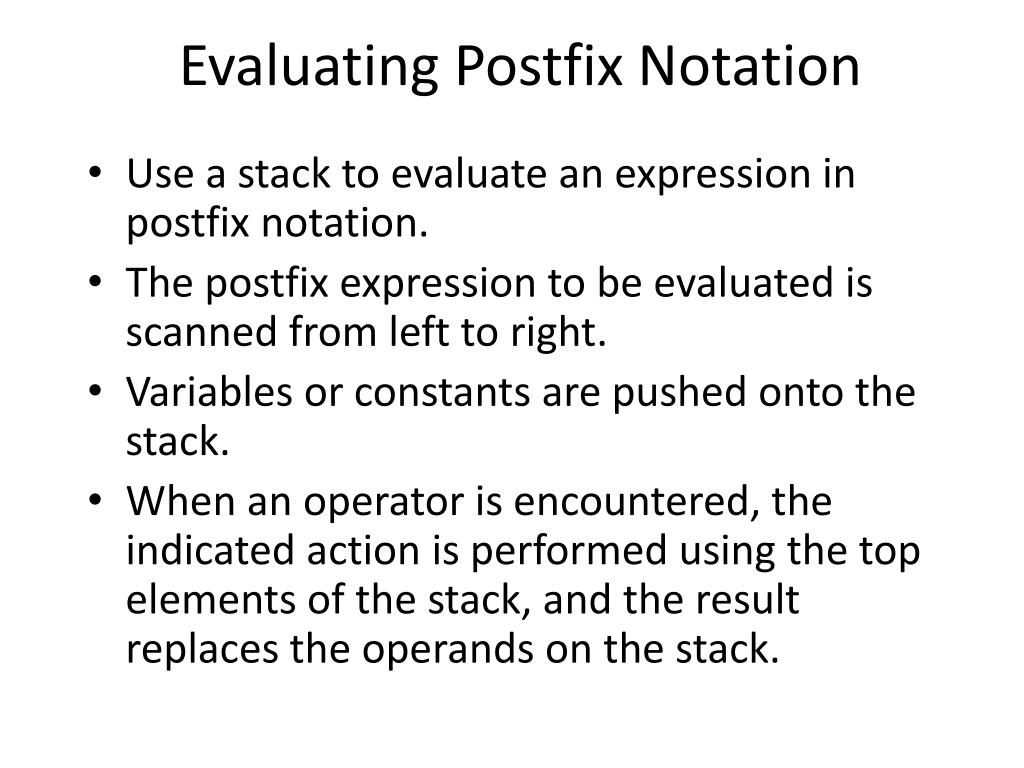 Evaluating Postfix Notation

• Use a stack to evaluate an expression in postfix notation.
• The postfix expression to be evaluated is scanned from left to right.
• Variables or constants are pushed onto the stack.
• When an operator is encountered, the indicated action is performed using the top elements of the stack, and the result replaces the operands on the stack.